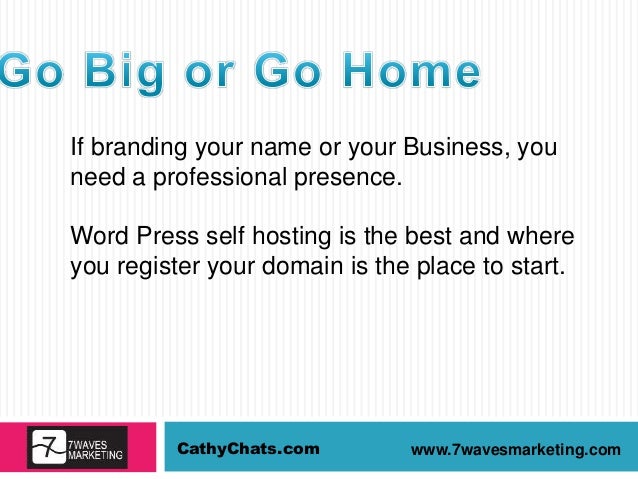 Go Big or Go Home

If branding your name or your Business, you need a professional presence.

Word Press self hosting is the best and where you register your domain is the place to start.

7 7WAVES MARKETING

CathyChats.com

www.7wavesmarketing.com